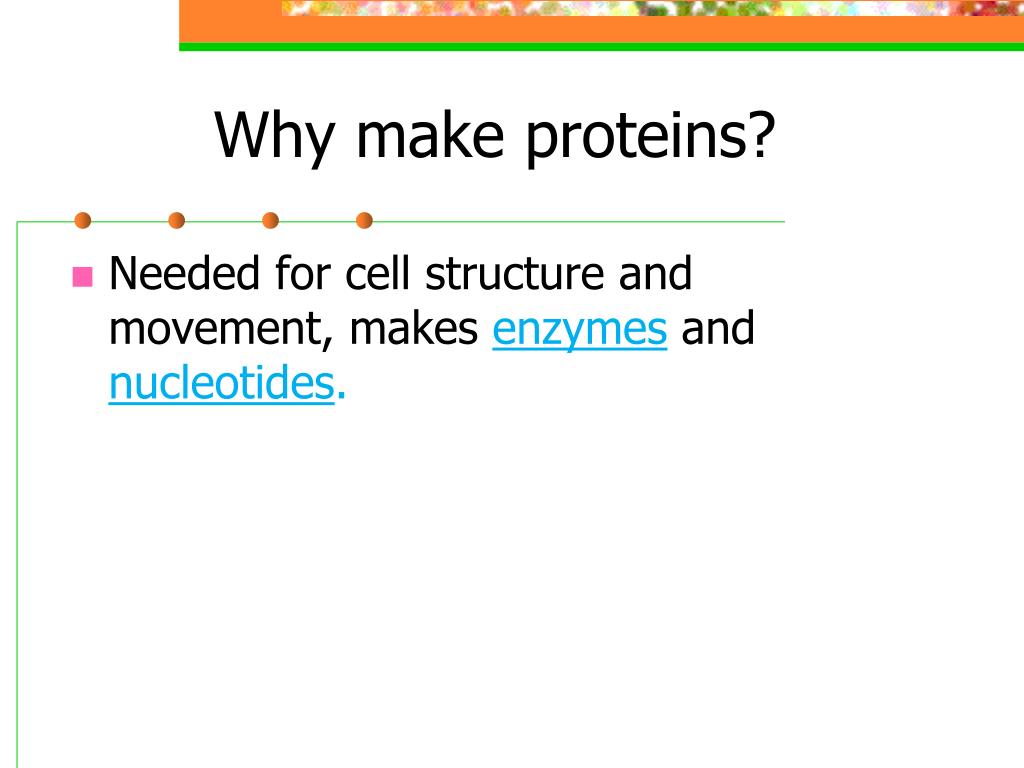 Why make proteins?

Needed for cell structure and movement, makes enzymes and nucleotides.